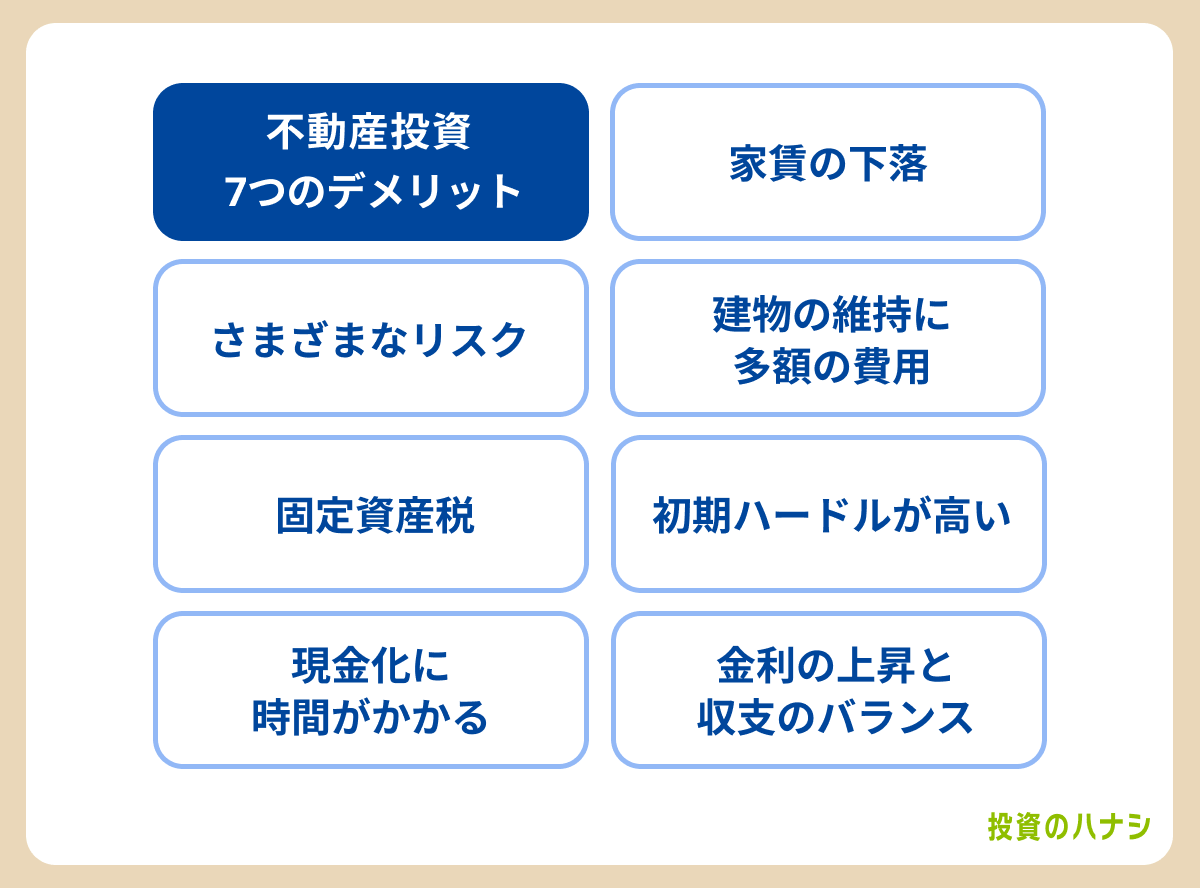 不動産投資
7つのデメリット

家賃の下落

さまざまなリスク

建物の維持に
多額の費用

固定資産税

初期ハードルが高い

現金化に
時間がかかる

金利の上昇と
収支のバランス

投資のハナシ